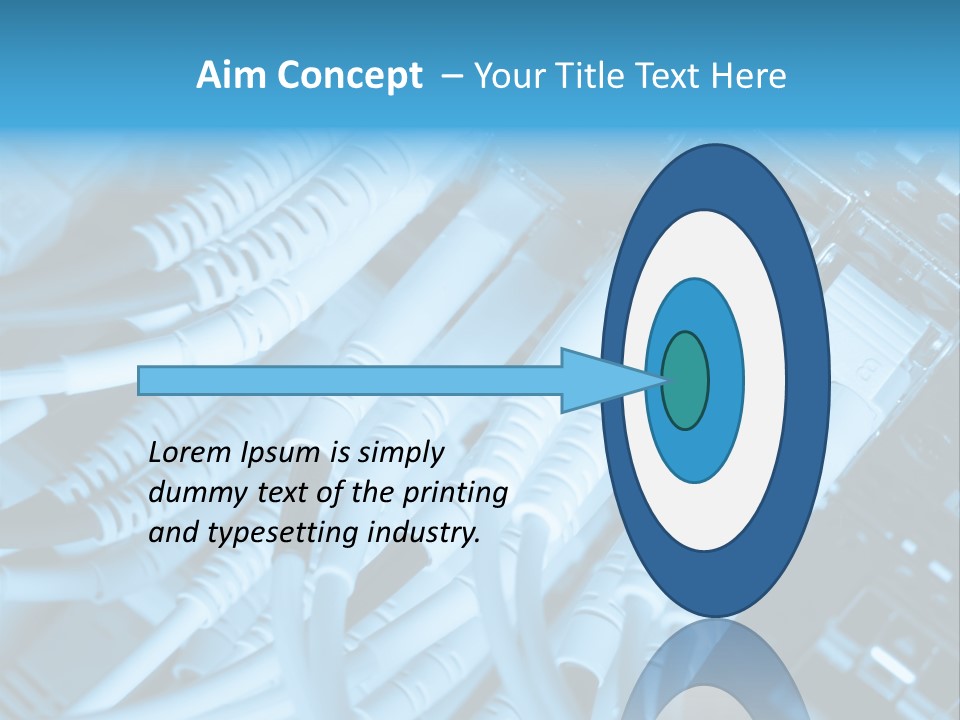 Aim Concept – Your Title Text Here

Lorem Ipsum is simply dummy text of the printing and typesetting industry.